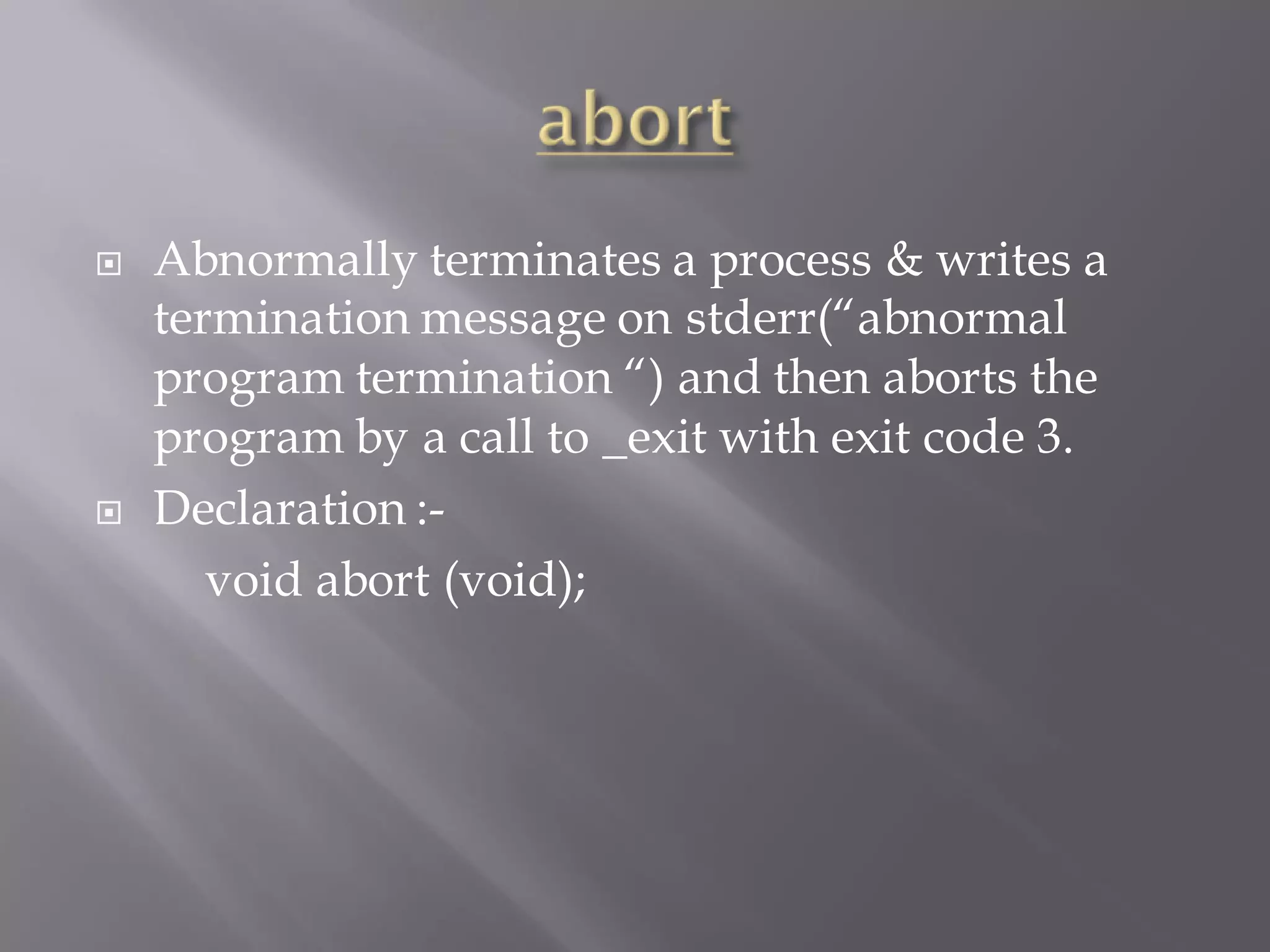 abort

Abnormally terminates a process & writes a termination message on stderr(“abnormal program termination “) and then aborts the program by a call to _exit with exit code 3.

Declaration :-

void abort (void);